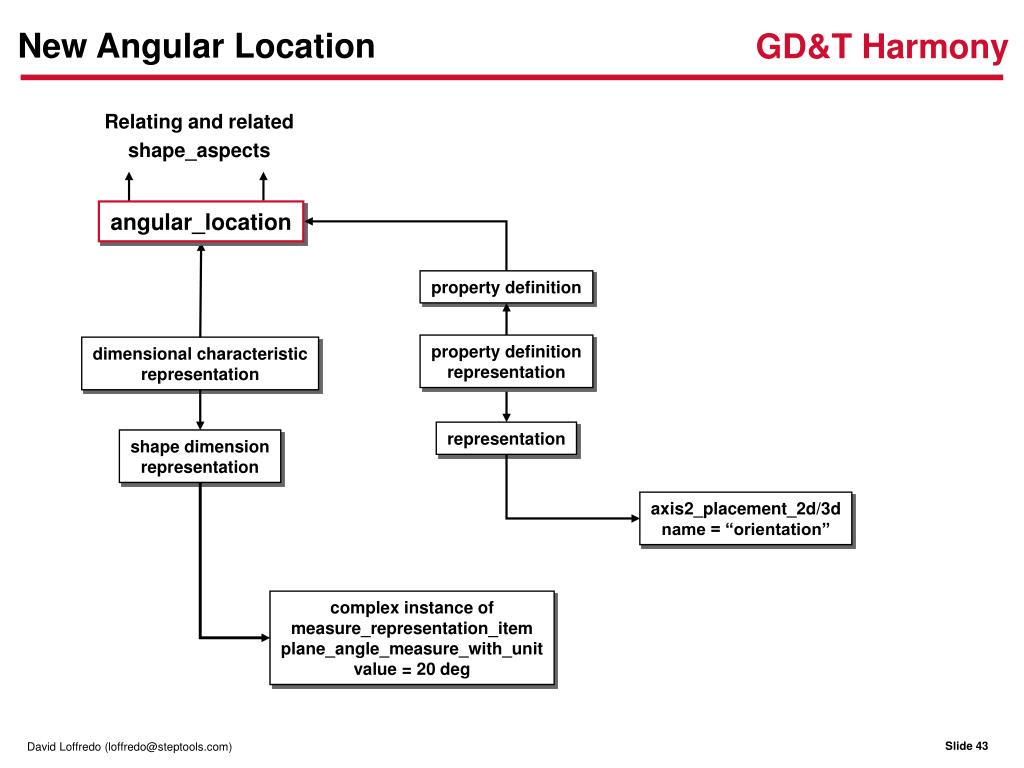 New Angular Location

GD&T Harmony

Relating and related shape_aspects

angular_location

property definition

dimensional characteristic representation

property definition representation

shape dimension representation

representation

axis2_placement_2d/3d name = “orientation”

complex instance of measure_representation_item plane_angle_measure_with_unit value = 20 deg

David Loffredo (loffredo@steptools.com)

Slide 43